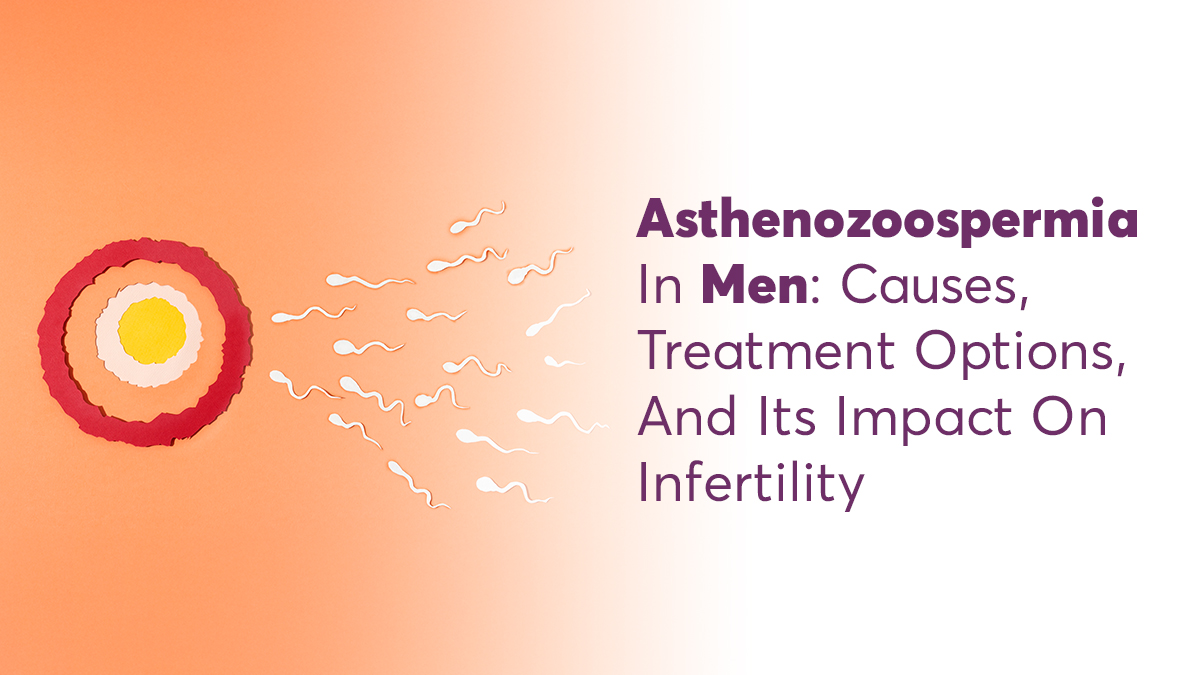 Asthenozoospermia In Men: Causes, Treatment Options, And Its Impact On Infertility